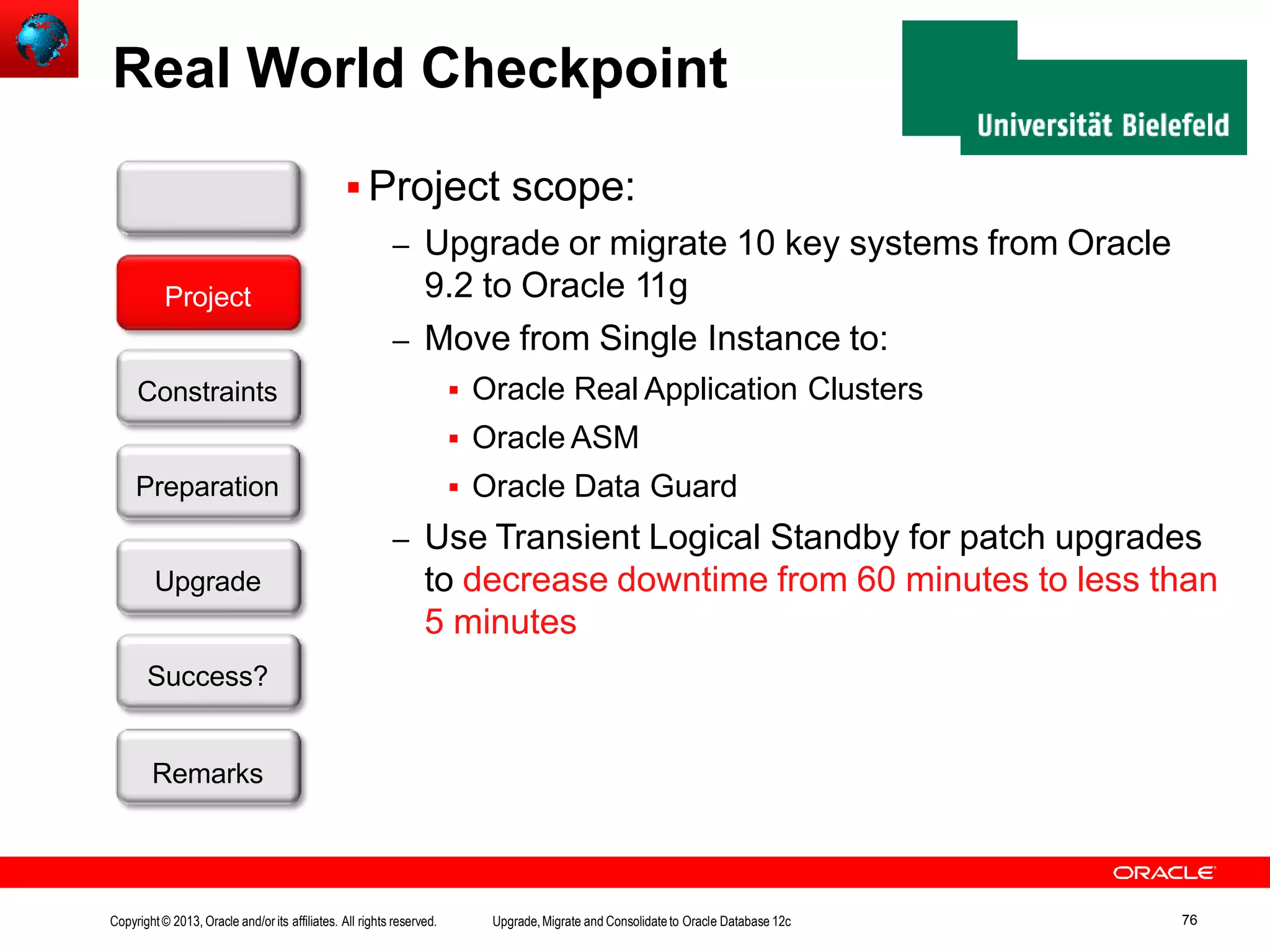 Real World Checkpoint

Universität Bielefeld

Project

Constraints

Preparation

Upgrade

Success?

Remarks

▪ Project scope:

– Upgrade or migrate 10 key systems from Oracle 9.2 to Oracle 11g

– Move from Single Instance to:

▪ Oracle Real Application Clusters

▪ Oracle ASM

▪ Oracle Data Guard

– Use Transient Logical Standby for patch upgrades to decrease downtime from 60 minutes to less than 5 minutes

ORACLE

Copyright © 2013, Oracle and/or its affiliates. All rights reserved.

Upgrade, Migrate and Consolidate to Oracle Database 12c

76